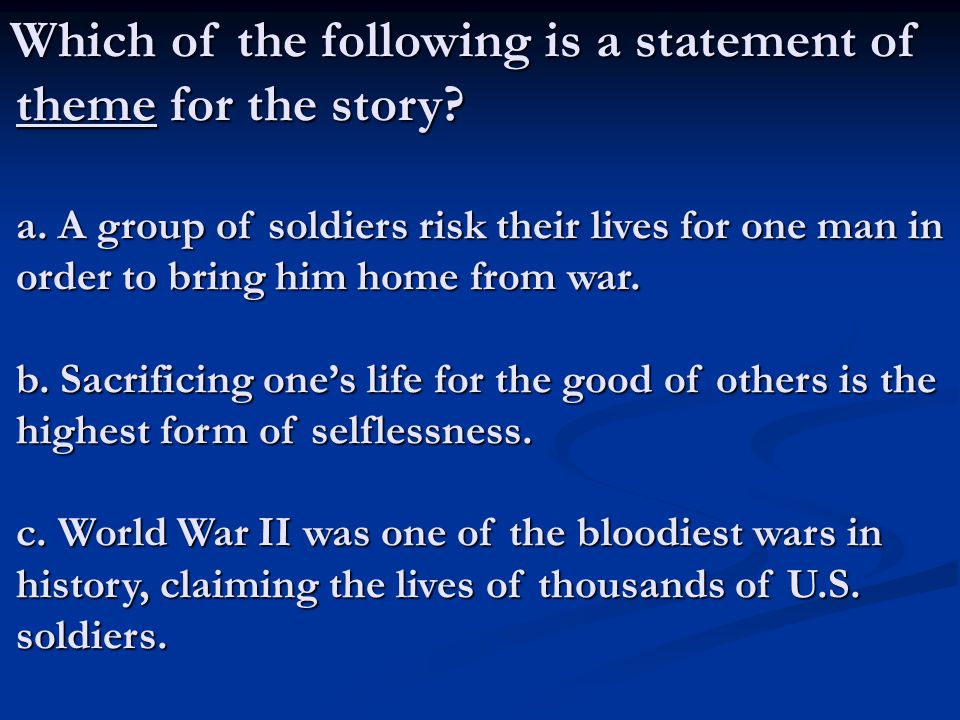 Which of the following is a statement of theme for the story?

a. A group of soldiers risk their lives for one man in order to bring him home from war.

b. Sacrificing one’s life for the good of others is the highest form of selflessness.

c. World War II was one of the bloodiest wars in history, claiming the lives of thousands of U.S. soldiers.